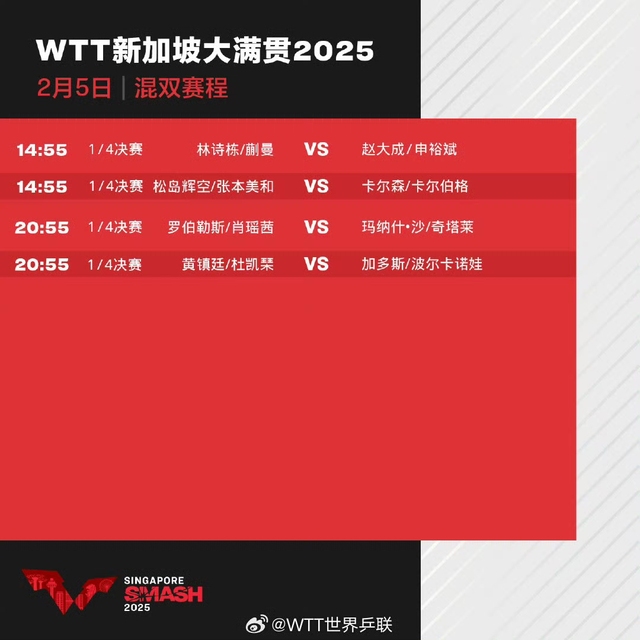 WTT新加坡大满贯2025
2月5日 | 混双赛程

| 14:55 | 1/4决赛 | 林诗栋/蒯曼 | VS | 赵大成/申裕斌 |
|---|---|---|---|---|
| 14:55 | 1/4决赛 | 松岛辉空/张本美和 | VS | 卡尔森/卡尔伯格 |
| 20:55 | 1/4决赛 | 罗伯勒斯/肖瑶茜 | VS | 玛纳什·沙/奇塔莱 |
| 20:55 | 1/4决赛 | 黄镇廷/杜凯琹 | VS | 加多斯/波尔卡诺娃 |

SINGAPORE
SMASH
2025

@WTT世界乒联